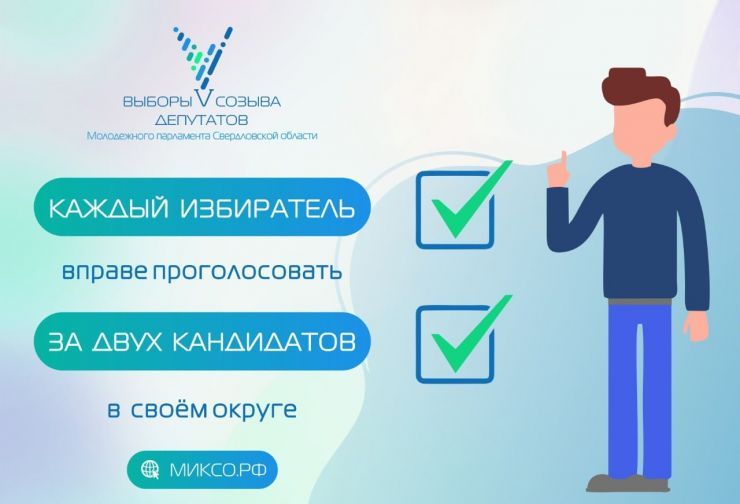 ВЫБОРЫ V СОЗЫВА ДЕПУТАТОВ
Молодежного парламента Свердловской области

КАЖДЫЙ ИЗБИРАТЕЛЬ

вправе проголосовать

ЗА ДВУХ КАНДИДАТОВ

в своём округе

МИКСО.РФ